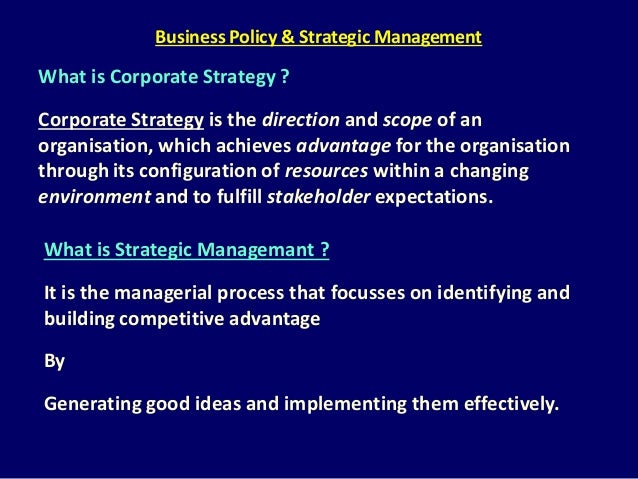 Business Policy & Strategic Management

What is Corporate Strategy ?

Corporate Strategy is the direction and scope of an organisation, which achieves advantage for the organisation through its configuration of resources within a changing environment and to fulfill stakeholder expectations.

What is Strategic Managemant ?

It is the managerial process that focusses on identifying and building competitive advantage

By

Generating good ideas and implementing them effectively.